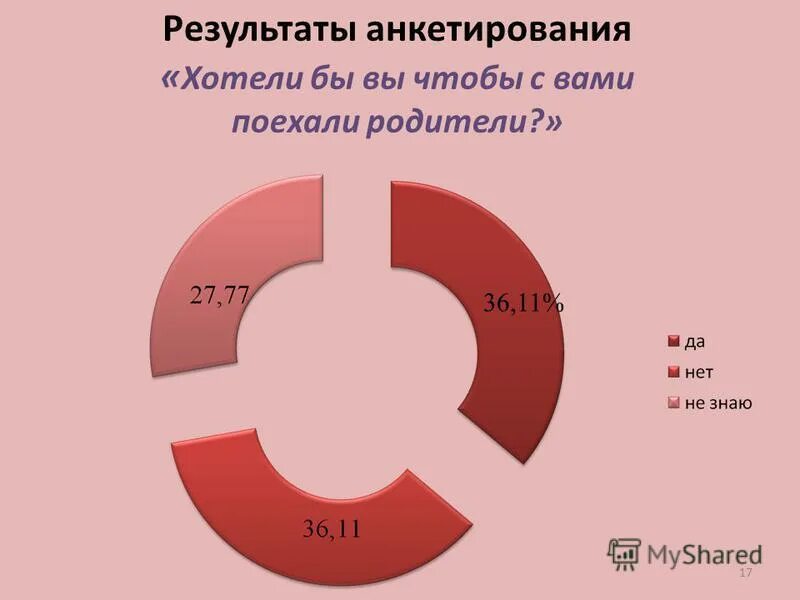 Результаты анкетирования

«Хотели бы вы чтобы с вами поехали родители?»

27,77

36,11%

36,11

да

нет

не знаю

MyShared

17